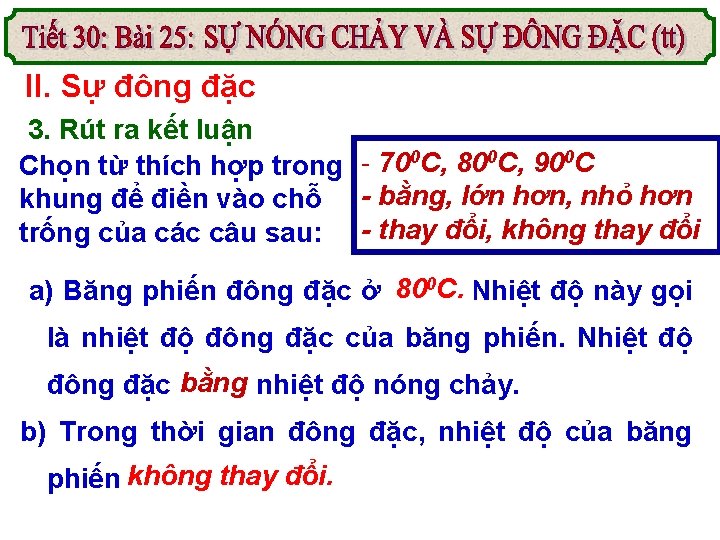 Tiết 30: Bài 25: SỰ NÓNG CHẢY VÀ SỰ ĐÔNG ĐẶC (tt)

II. Sự đông đặc

3. Rút ra kết luận

Chọn từ thích hợp trong khung để điền vào chỗ trống của các câu sau:

- $70^0C$, $80^0C$, $90^0C$
- bằng, lớn hơn, nhỏ hơn
- thay đổi, không thay đổi

a) Băng phiến đông đặc ở $80^0C$. Nhiệt độ này gọi là nhiệt độ đông đặc của băng phiến. Nhiệt độ đông đặc bằng nhiệt độ nóng chảy.

b) Trong thời gian đông đặc, nhiệt độ của băng phiến không thay đổi.